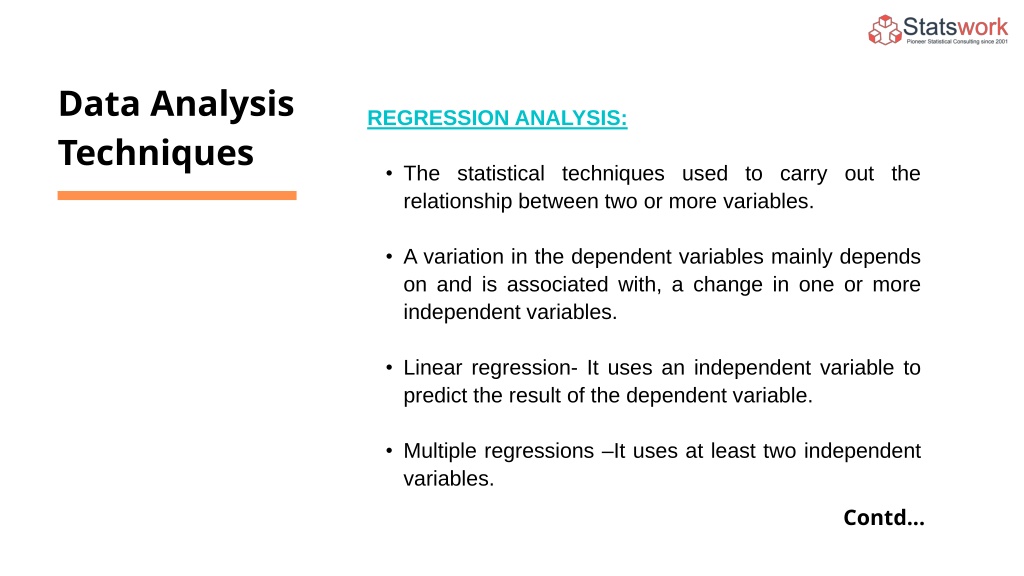 Statswork
Pioneer Statistical Consulting since 2001

Data Analysis Techniques

REGRESSION ANALYSIS:

• The statistical techniques used to carry out the relationship between two or more variables.

• A variation in the dependent variables mainly depends on and is associated with, a change in one or more independent variables.

• Linear regression- It uses an independent variable to predict the result of the dependent variable.

• Multiple regressions –It uses at least two independent variables.

Contd...